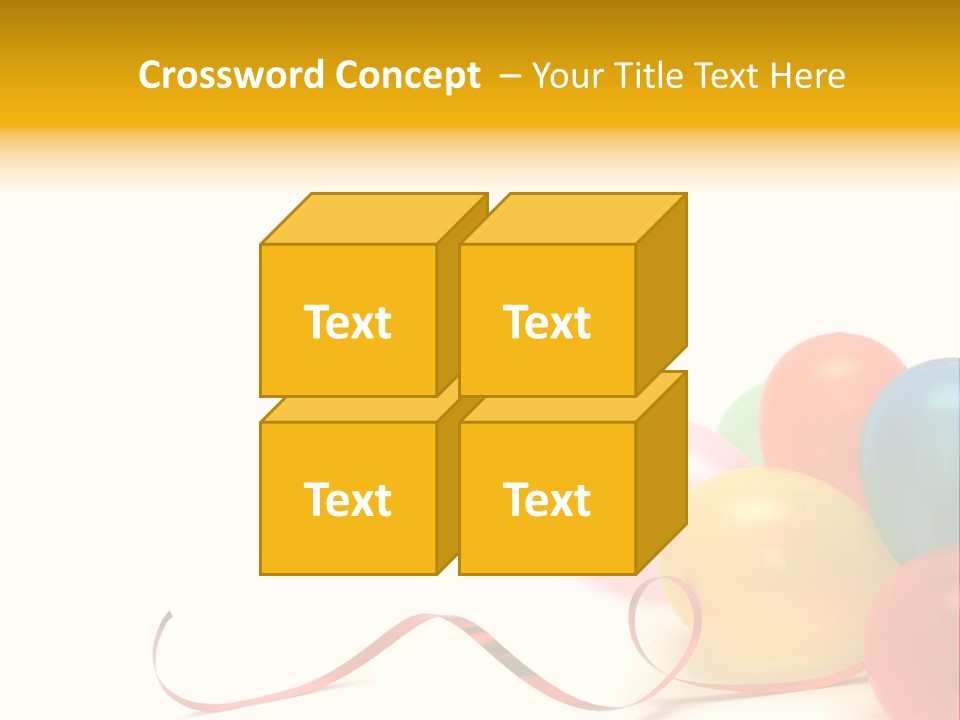 Crossword Concept – Your Title Text Here

Text

Text

Text

Text